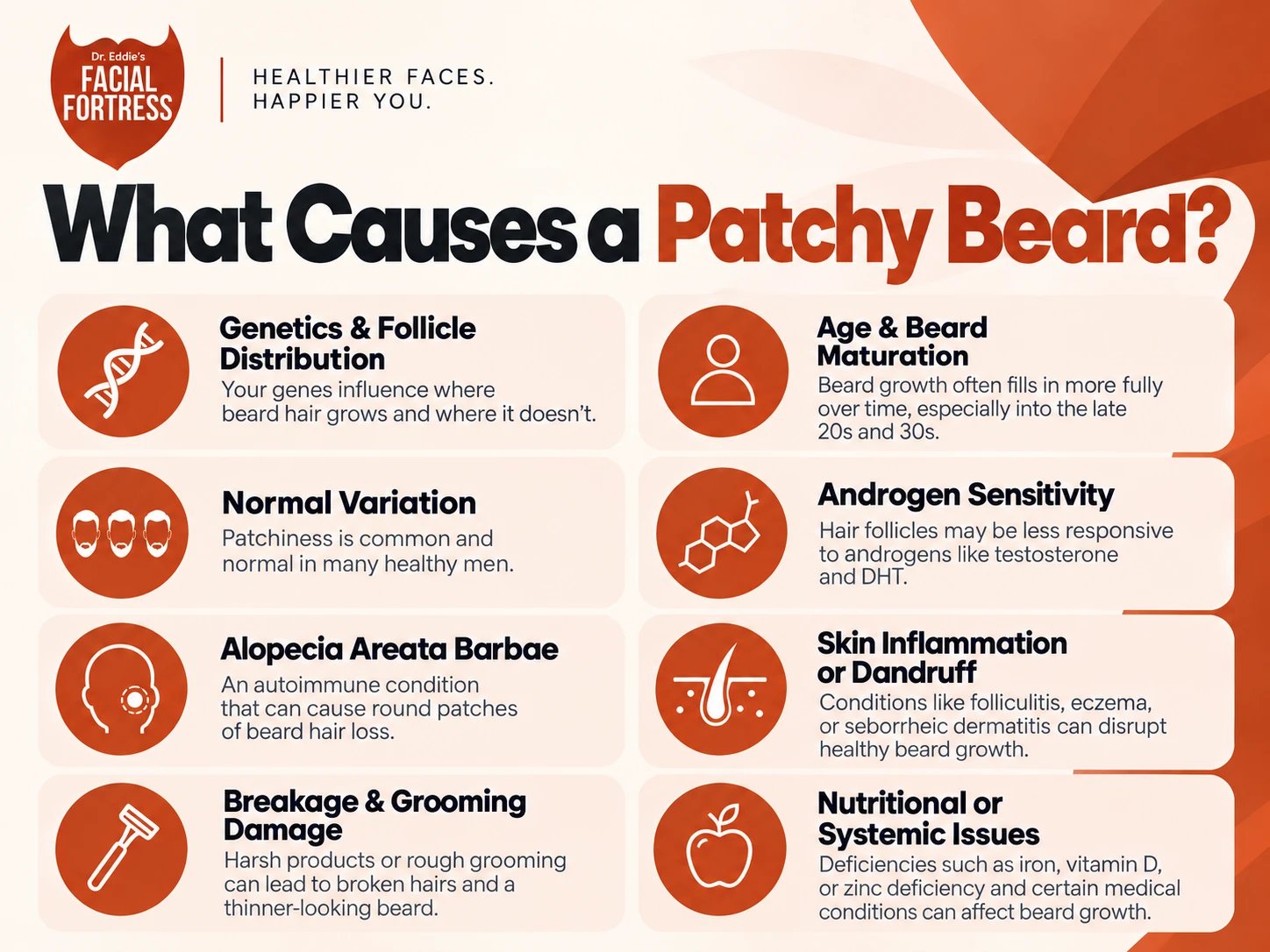 Dr. Eddie's
FACIAL FORTRESS

HEALTHIER FACES.
HAPPIER YOU.

What Causes a Patchy Beard?

Genetics & Follicle Distribution
Your genes influence where beard hair grows and where it doesn't.

Normal Variation
Patchiness is common and normal in many healthy men.

Alopecia Areata Barbae
An autoimmune condition that can cause round patches of beard hair loss.

Breakage & Grooming Damage
Harsh products or rough grooming can lead to broken hairs and a thinner-looking beard.

Age & Beard Maturation
Beard growth often fills in more fully over time, especially into the late 20s and 30s.

Androgen Sensitivity
Hair follicles may be less responsive to androgens like testosterone and DHT.

Skin Inflammation or Dandruff
Conditions like folliculitis, eczema, or seborrheic dermatitis can disrupt healthy beard growth.

Nutritional or Systemic Issues
Deficiencies such as iron, vitamin D, or zinc deficiency and certain medical conditions can affect beard growth.